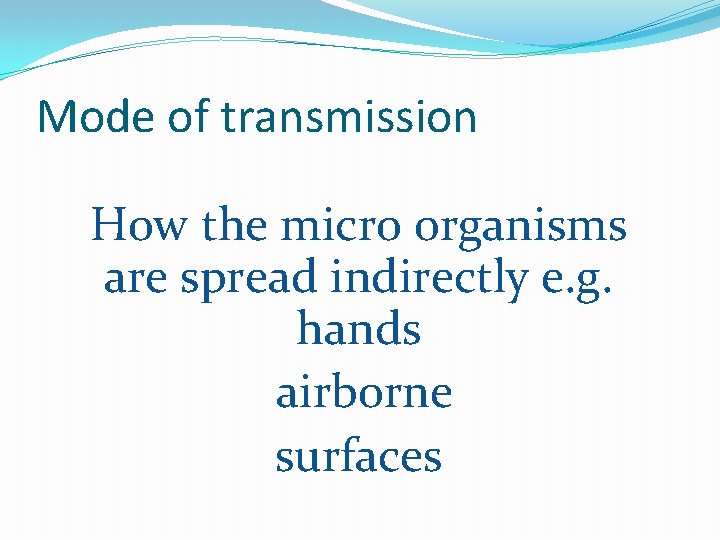 Mode of transmission

How the micro organisms are spread indirectly e.g.
hands
airborne
surfaces